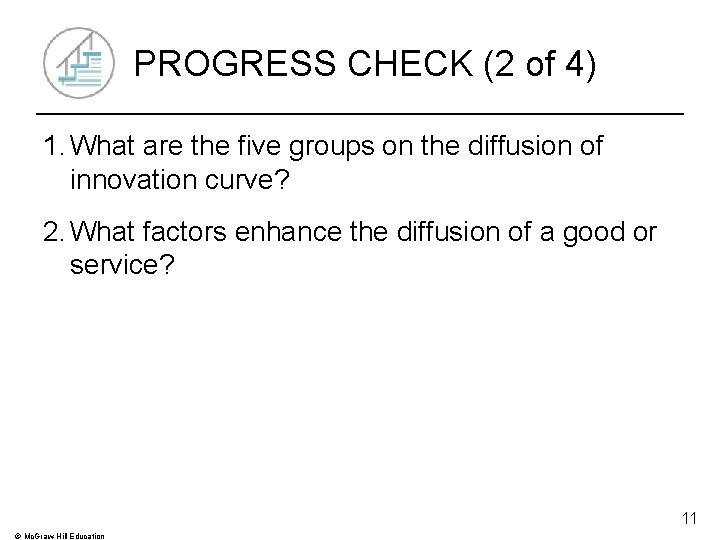 PROGRESS CHECK (2 of 4)

1. What are the five groups on the diffusion of innovation curve?

2. What factors enhance the diffusion of a good or service?

11

© McGraw Hill Education